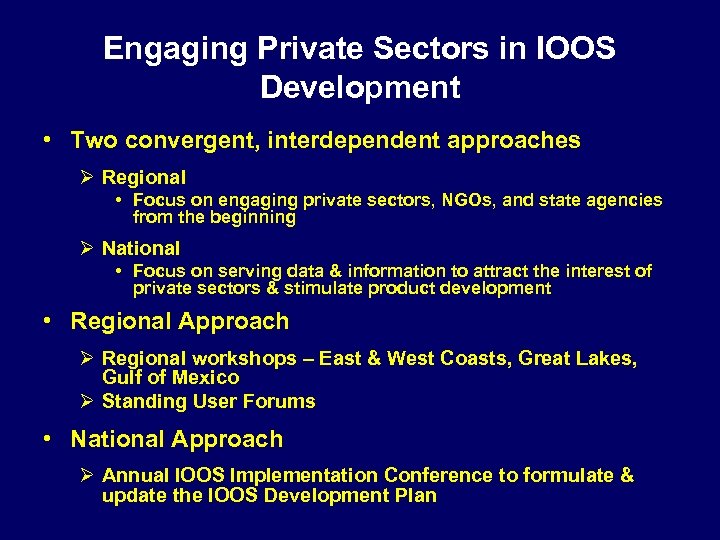 Engaging Private Sectors in IOOS Development

• Two convergent, interdependent approaches

➢ Regional

• Focus on engaging private sectors, NGOs, and state agencies from the beginning

➢ National

• Focus on serving data & information to attract the interest of private sectors & stimulate product development

• Regional Approach

➢ Regional workshops – East & West Coasts, Great Lakes, Gulf of Mexico

➢ Standing User Forums

• National Approach

➢ Annual IOOS Implementation Conference to formulate & update the IOOS Development Plan